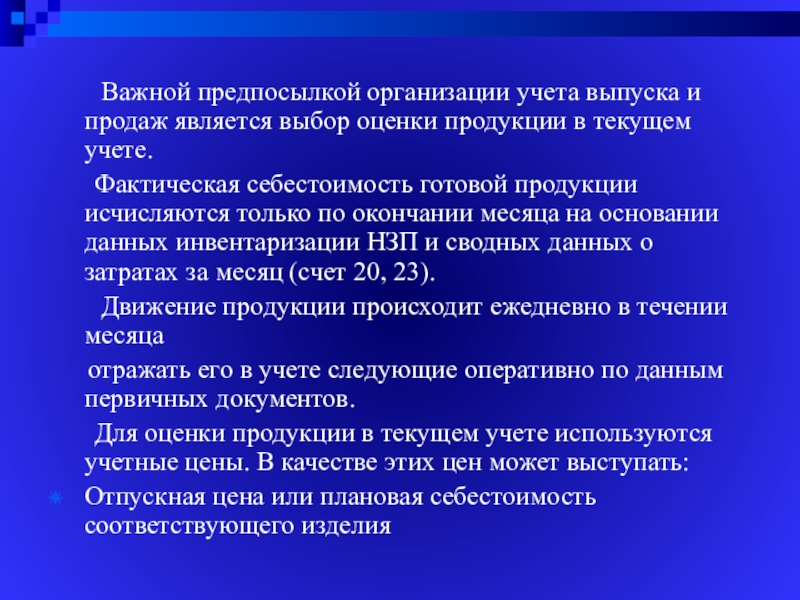 Важной предпосылкой организации учета выпуска и продаж является выбор оценки продукции в текущем учете.

Фактическая себестоимость готовой продукции исчисляются только по окончании месяца на основании данных инвентаризации НЗП и сводных данных о затратах за месяц (счет 20, 23).

Движение продукции происходит ежедневно в течении месяца

отражать его в учете следующие оперативно по данным первичных документов.

Для оценки продукции в текущем учете используются учетные цены. В качестве этих цен может выступать:

Отпускная цена или плановая себестоимость соответствующего изделия